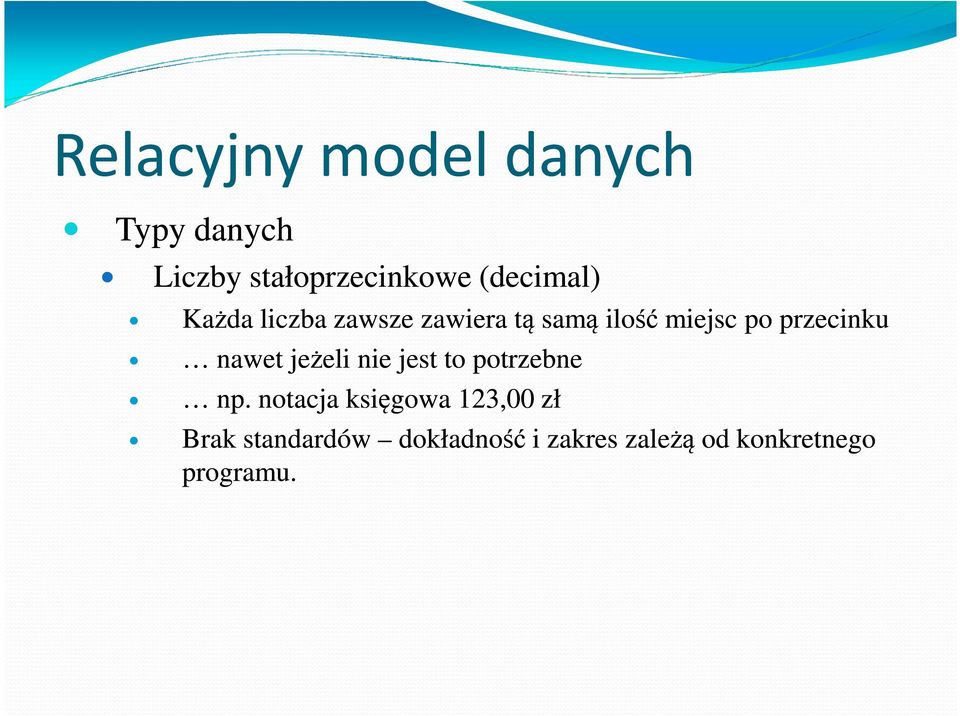 Relacyjny model danych

Typy danych

Liczby stałoprzecinkowe (decimal)

Każda liczba zawsze zawiera tą samą ilość miejsc po przecinku

… nawet jeżeli nie jest to potrzebne

… np. notacja księgowa 123,00 zł

Brak standardów – dokładność i zakres zależą od konkretnego programu.